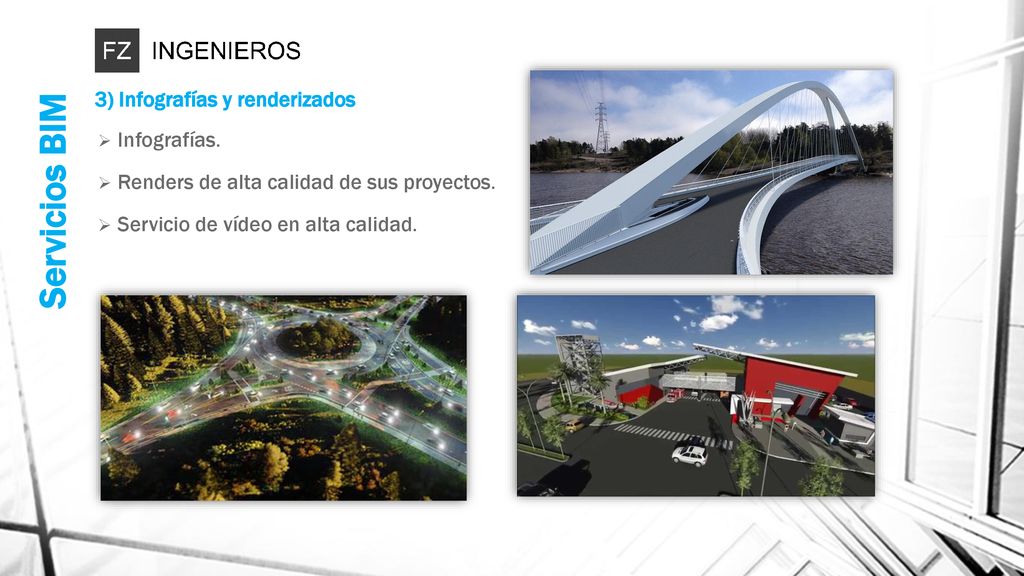 FZ INGENIEROS

Servicios BIM

3) Infografías y renderizados

➢ Infografías.

➢ Renders de alta calidad de sus proyectos.

➢ Servicio de vídeo en alta calidad.